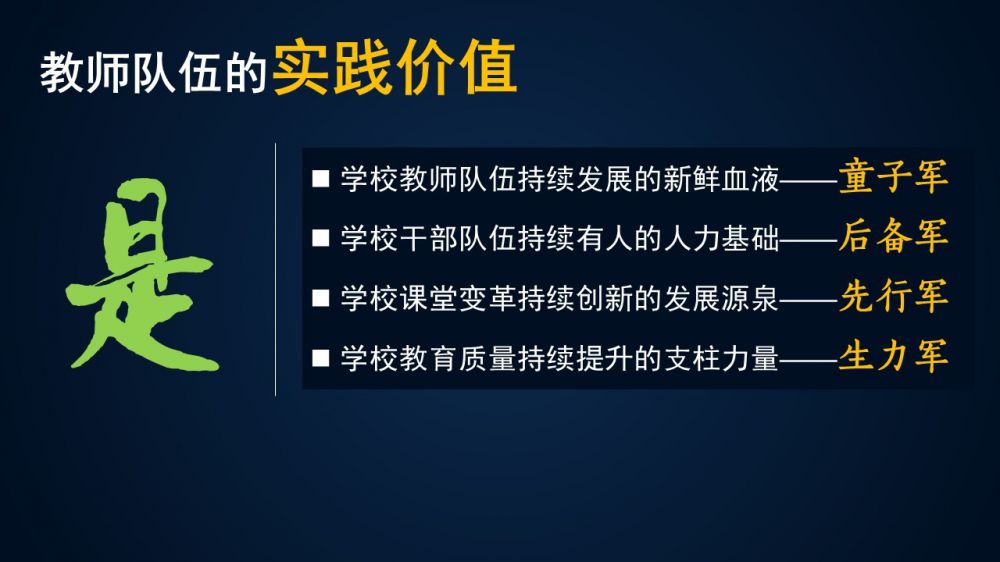 教师队伍的实践价值

是

■ 学校教师队伍持续发展的新鲜血液——童子军
■ 学校干部队伍持续有人的人力基础——后备军
■ 学校课堂变革持续创新的发展源泉——先行军
■ 学校教育质量持续提升的支柱力量——生力军